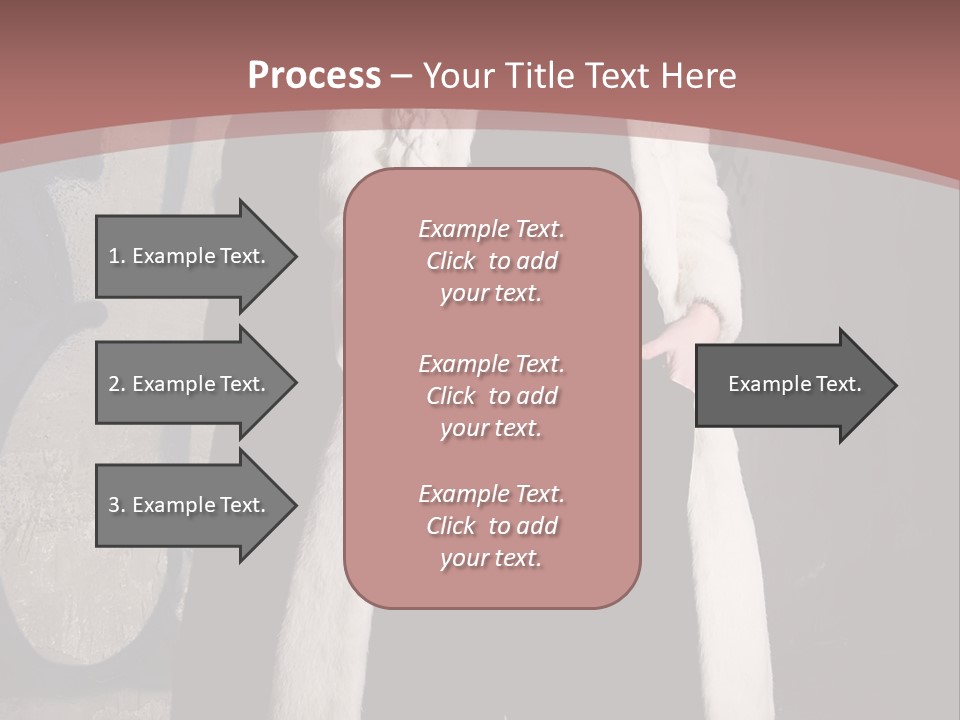 Process – Your Title Text Here

1. Example Text.

2. Example Text.

3. Example Text.

Example Text. Click to add your text.

Example Text. Click to add your text.

Example Text. Click to add your text.

Example Text.